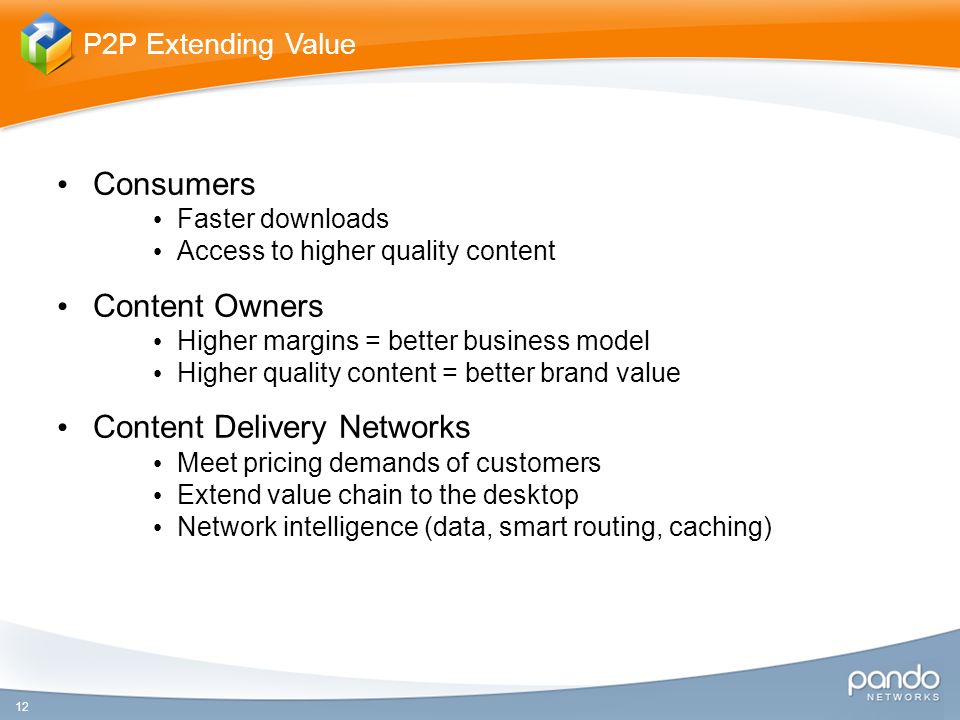 P2P Extending Value

• Consumers
  • Faster downloads
  • Access to higher quality content

• Content Owners
  • Higher margins = better business model
  • Higher quality content = better brand value

• Content Delivery Networks
  • Meet pricing demands of customers
  • Extend value chain to the desktop
  • Network intelligence (data, smart routing, caching)

12

pando NETWORKS